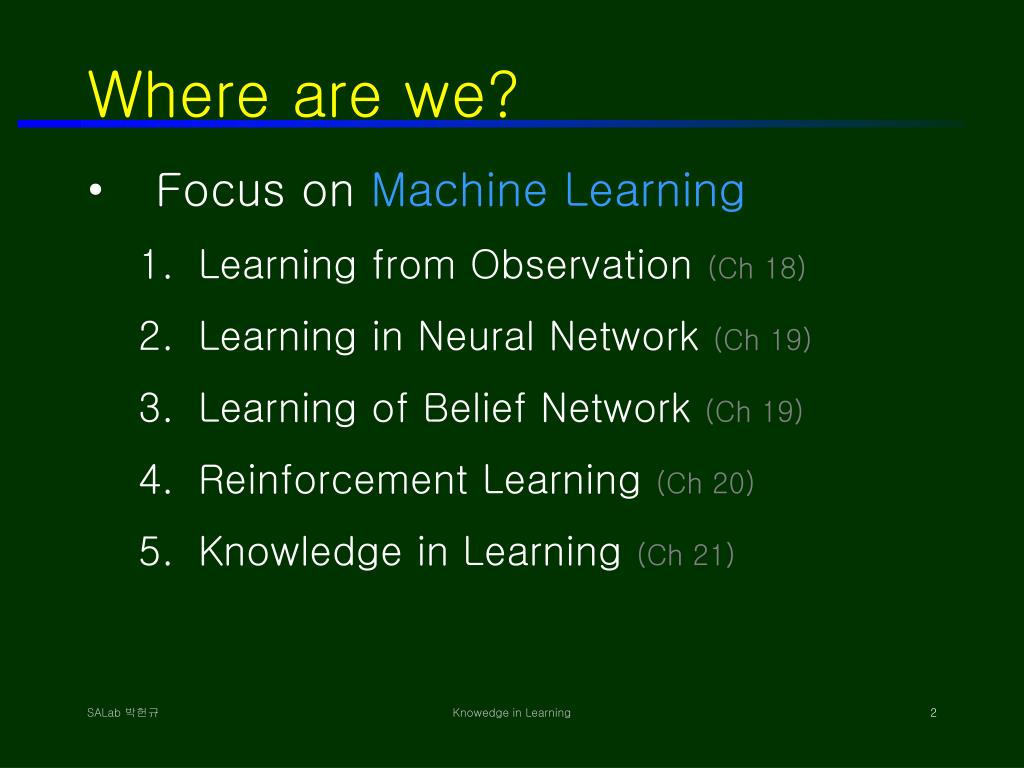 Where are we?

• Focus on Machine Learning

1. Learning from Observation (Ch 18)
2. Learning in Neural Network (Ch 19)
3. Learning of Belief Network (Ch 19)
4. Reinforcement Learning (Ch 20)
5. Knowledge in Learning (Ch 21)

SALab 박현규

Knowedge in Learning

2